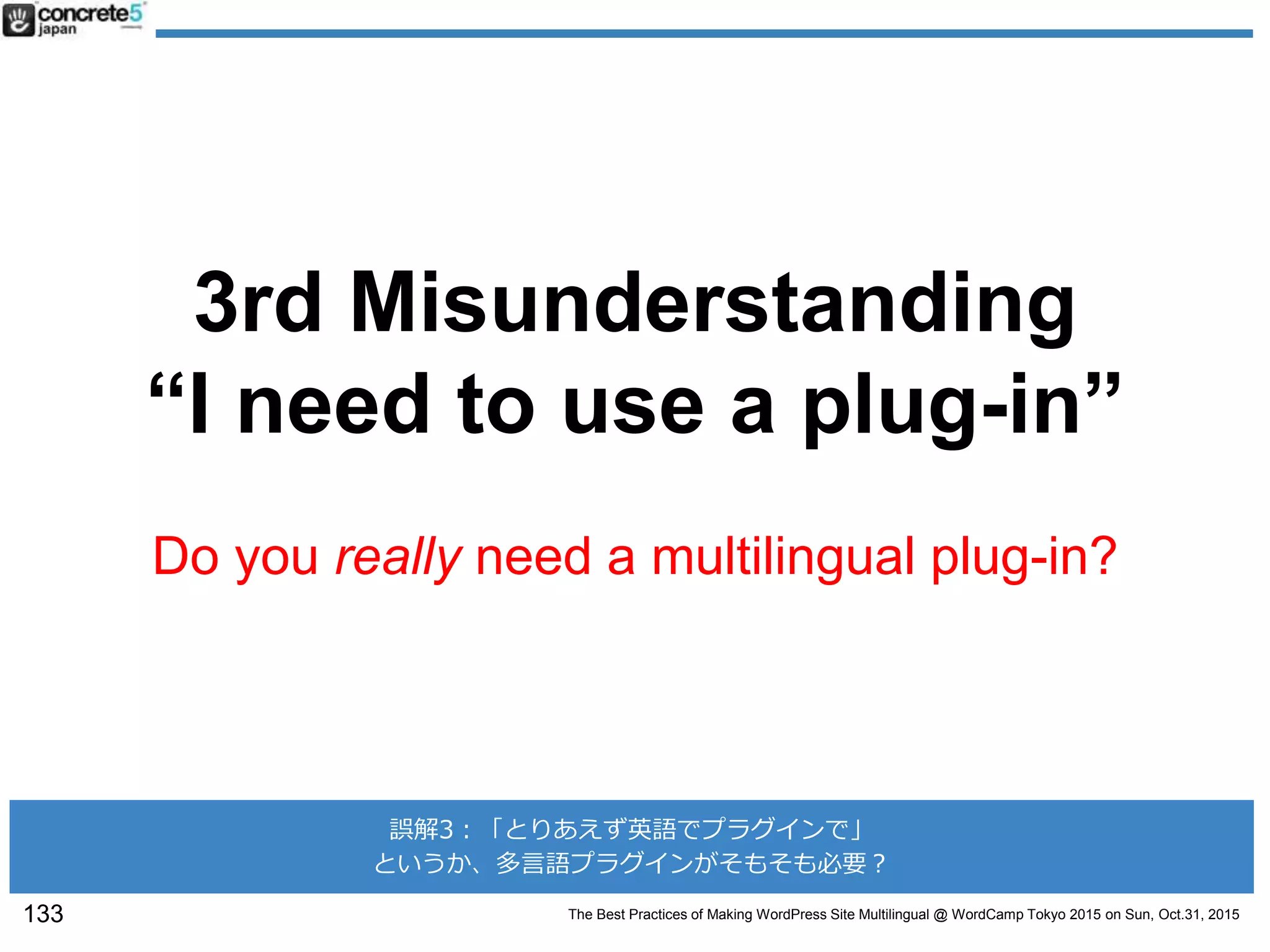 concrete5 japan

3rd Misunderstanding
“I need to use a plug-in”

Do you really need a multilingual plug-in?

誤解3：「とりあえず英語でプラグインで」
というか、多言語プラグインがそもそも必要？

133

The Best Practices of Making WordPress Site Multilingual @ WordCamp Tokyo 2015 on Sun, Oct.31, 2015